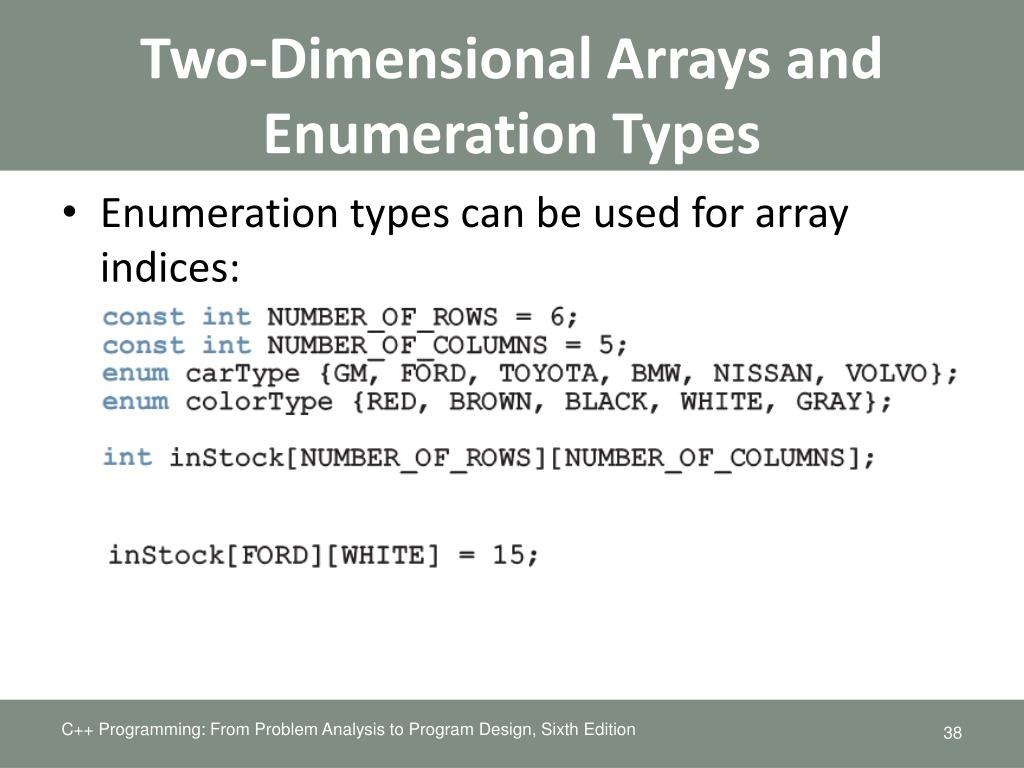 Two-Dimensional Arrays and Enumeration Types

• Enumeration types can be used for array indices:

const int NUMBER_OF_ROWS = 6;
const int NUMBER_OF_COLUMNS = 5;
enum carType {GM, FORD, TOYOTA, BMW, NISSAN, VOLVO};
enum colorType {RED, BROWN, BLACK, WHITE, GRAY};

int inStock[NUMBER_OF_ROWS][NUMBER_OF_COLUMNS];

inStock[FORD][WHITE] = 15;

C++ Programming: From Problem Analysis to Program Design, Sixth Edition

38